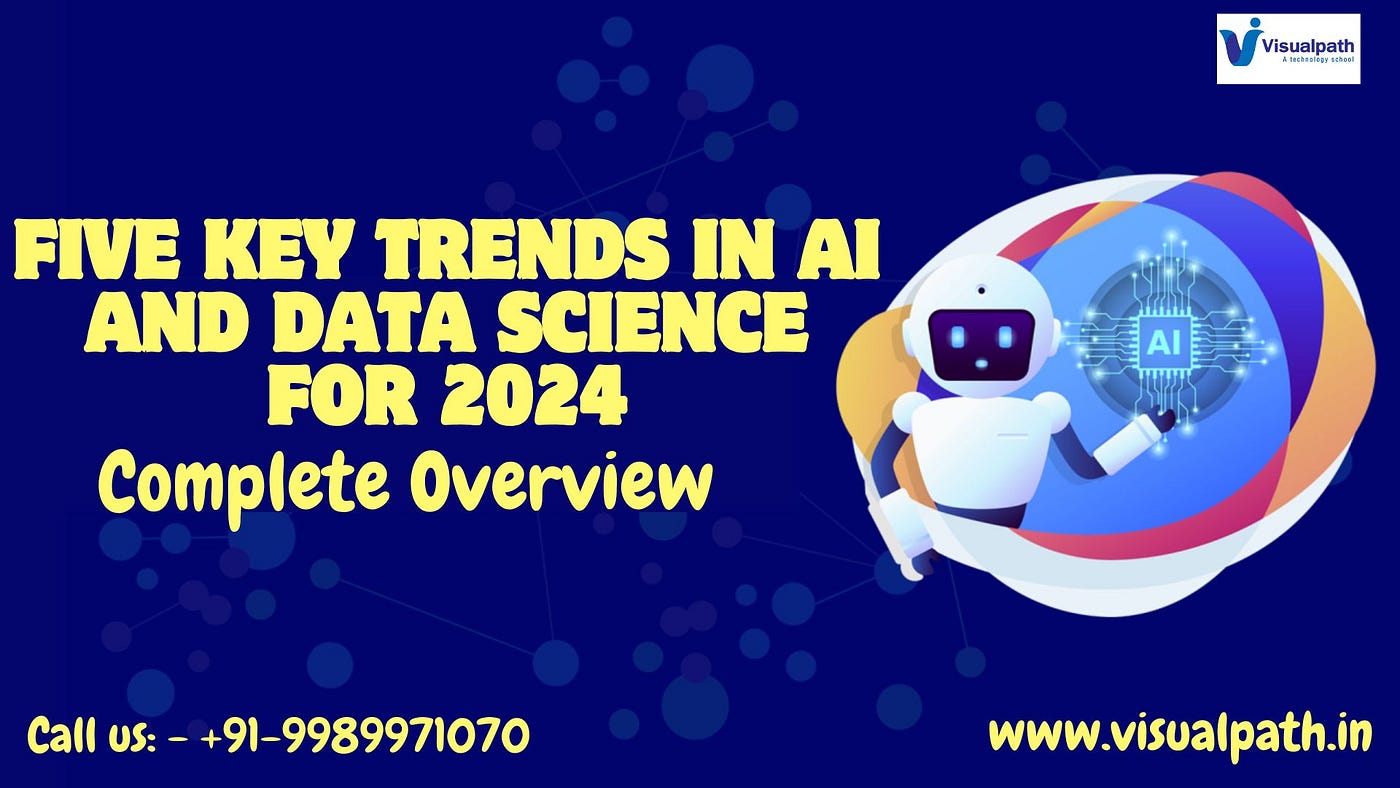 Visualpath
A technology school

FIVE KEY TRENDS IN AI AND DATA SCIENCE FOR 2024

Complete Overview

AI

Call us: - +91-9989971070

www.visualpath.in